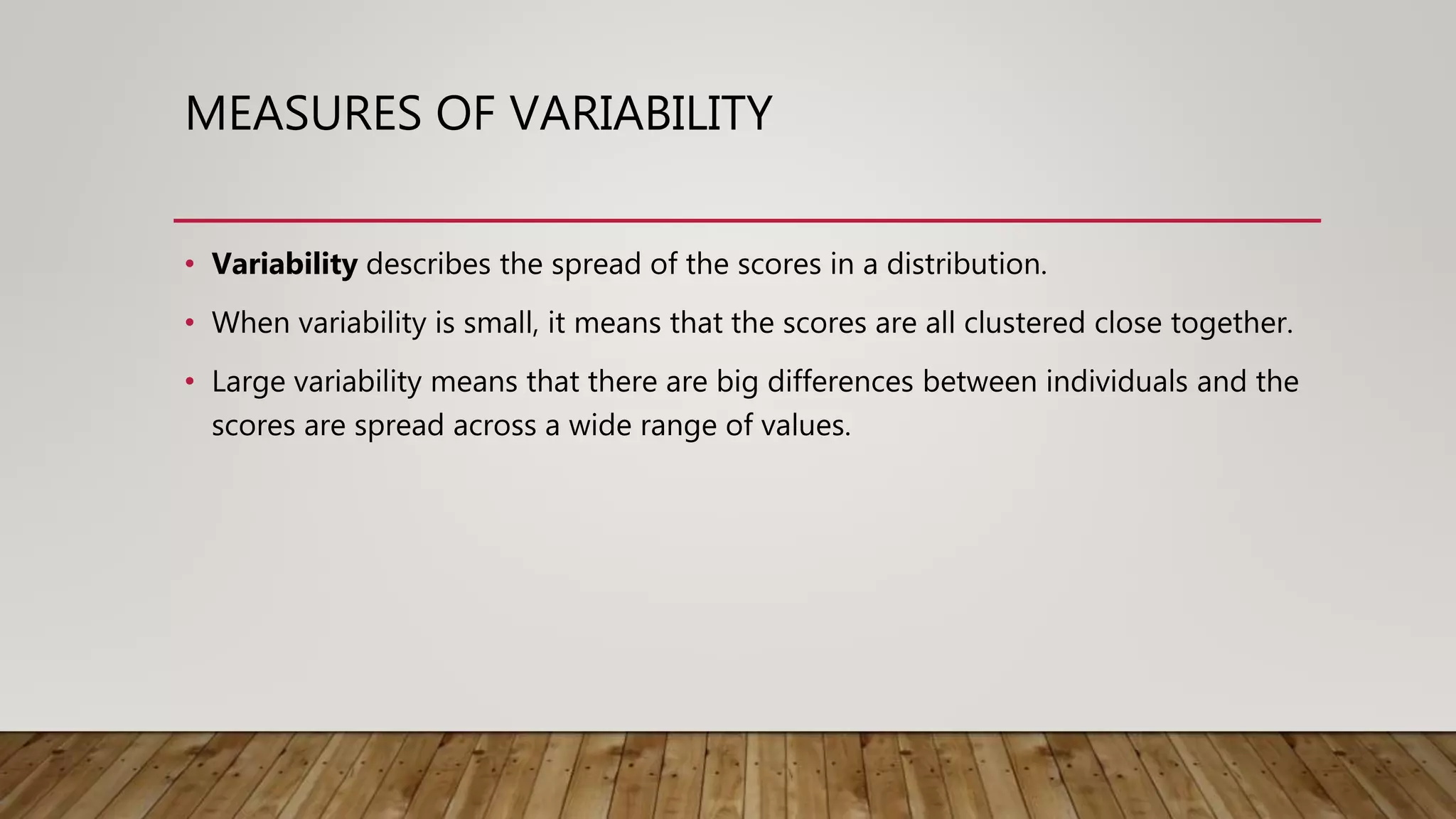 MEASURES OF VARIABILITY

• Variability describes the spread of the scores in a distribution.

• When variability is small, it means that the scores are all clustered close together.

• Large variability means that there are big differences between individuals and the scores are spread across a wide range of values.